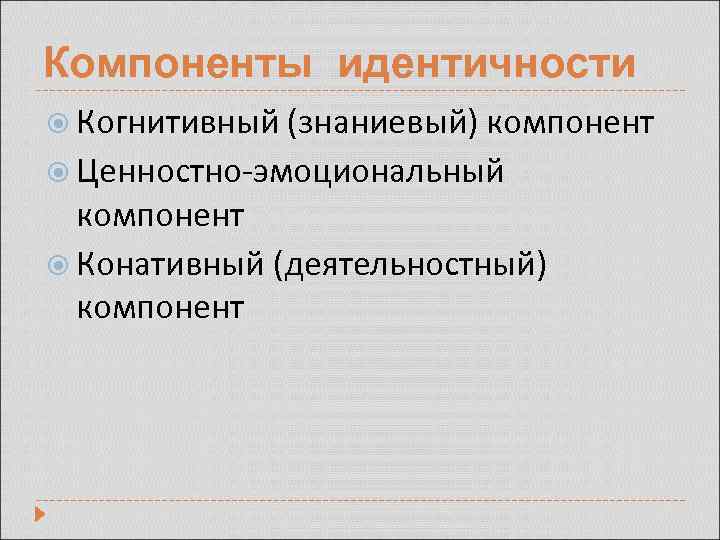 Компоненты идентичности

Когнитивный (знаниевый) компонент

Ценностно-эмоциональный компонент

Конативный (деятельностный) компонент